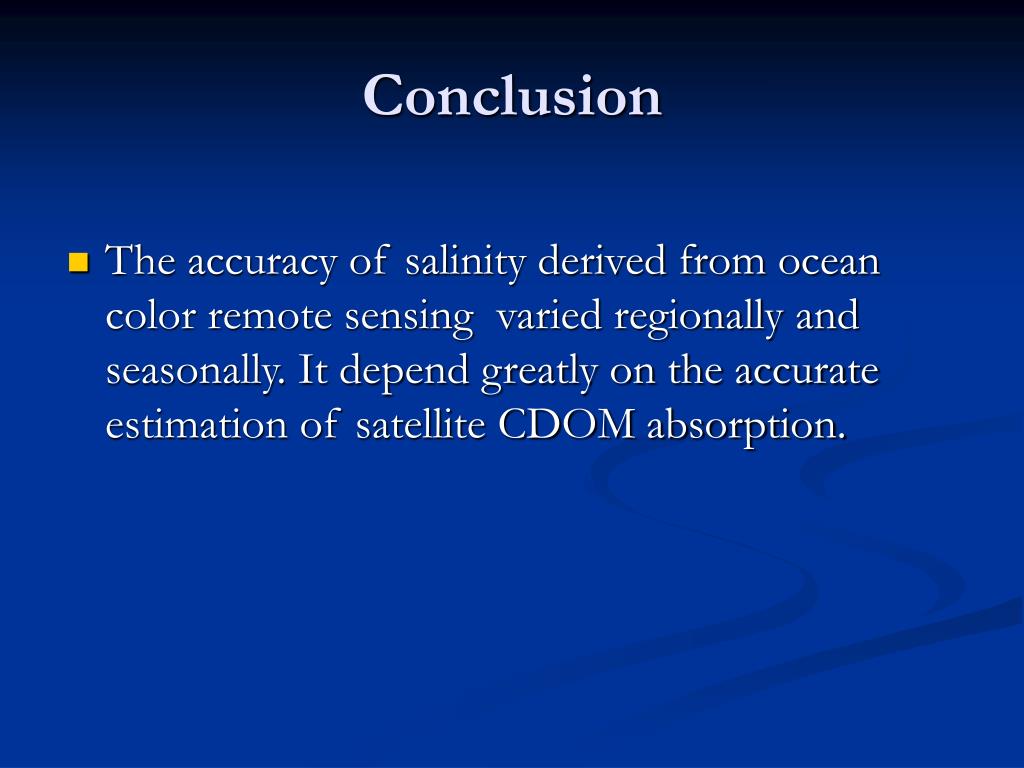 Conclusion

The accuracy of salinity derived from ocean color remote sensing varied regionally and seasonally. It depend greatly on the accurate estimation of satellite CDOM absorption.